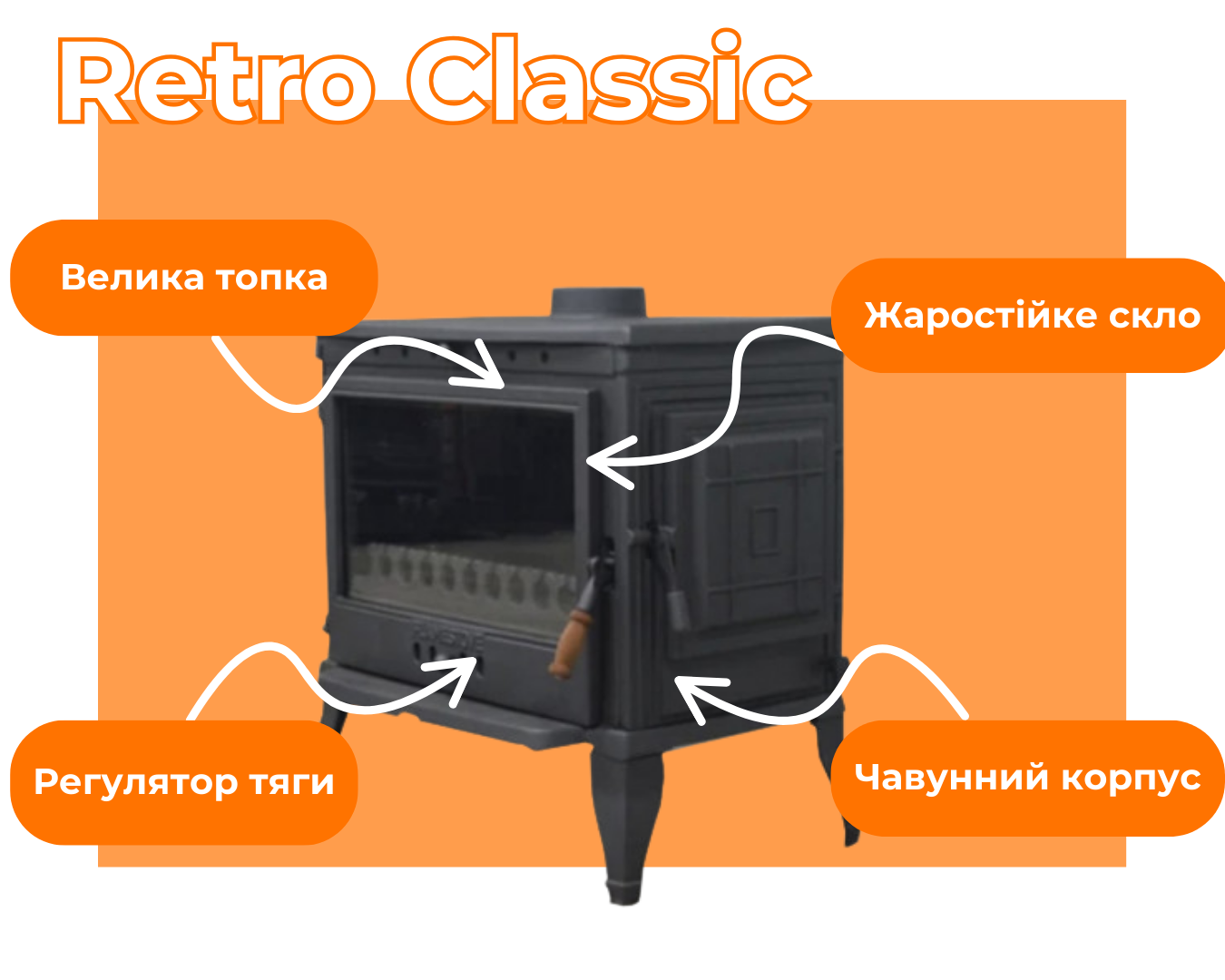 Retro Classic

Велика топка

Жаростійке скло

Регулятор тяги

Чавунний корпус